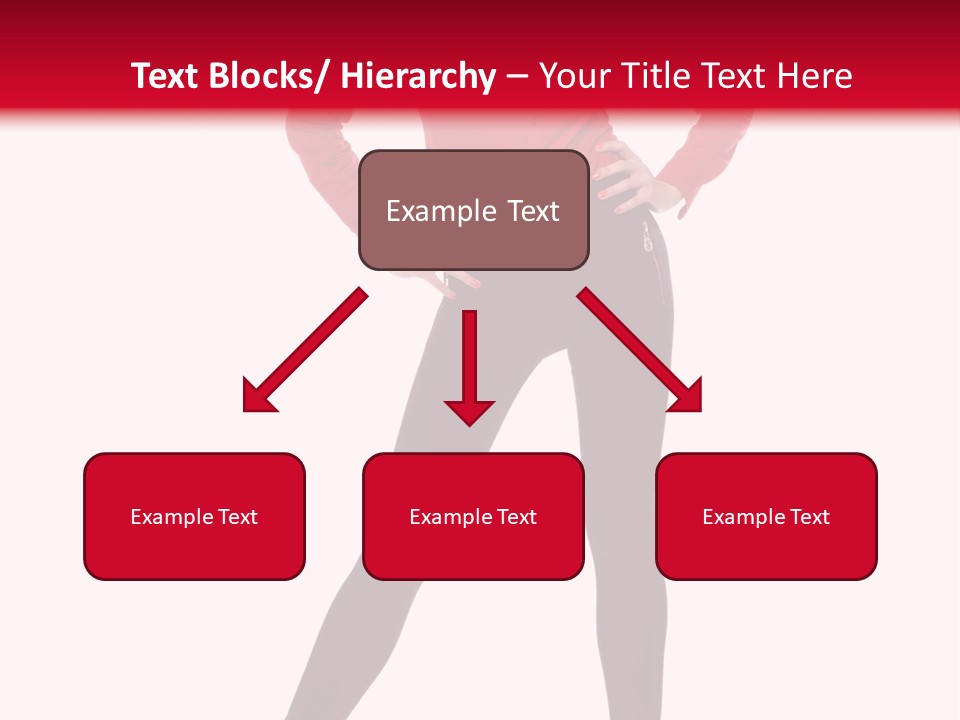 Text Blocks/ Hierarchy – Your Title Text Here

Example Text

Example Text

Example Text

Example Text